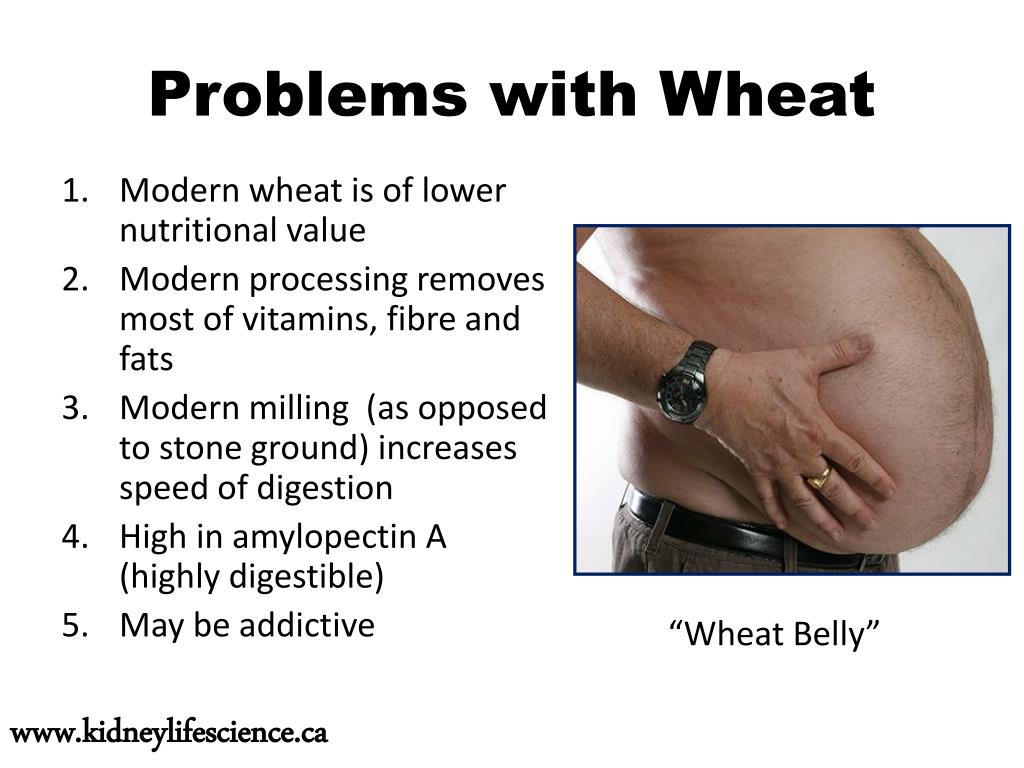 Problems with Wheat

1. Modern wheat is of lower nutritional value
2. Modern processing removes most of vitamins, fibre and fats
3. Modern milling (as opposed to stone ground) increases speed of digestion
4. High in amylopectin A (highly digestible)
5. May be addictive

“Wheat Belly”

www.kidneylifescience.ca